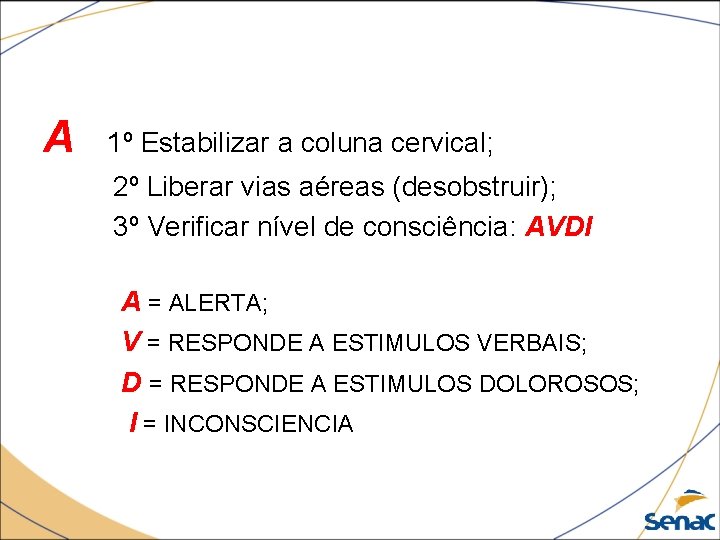 A 1º Estabilizar a coluna cervical;

2º Liberar vias aéreas (desobstruir);

3º Verificar nível de consciência: AVDI

A = ALERTA;

V = RESPONDE A ESTIMULOS VERBAIS;

D = RESPONDE A ESTIMULOS DOLOROSOS;

I = INCONSCIENCIA

Senac